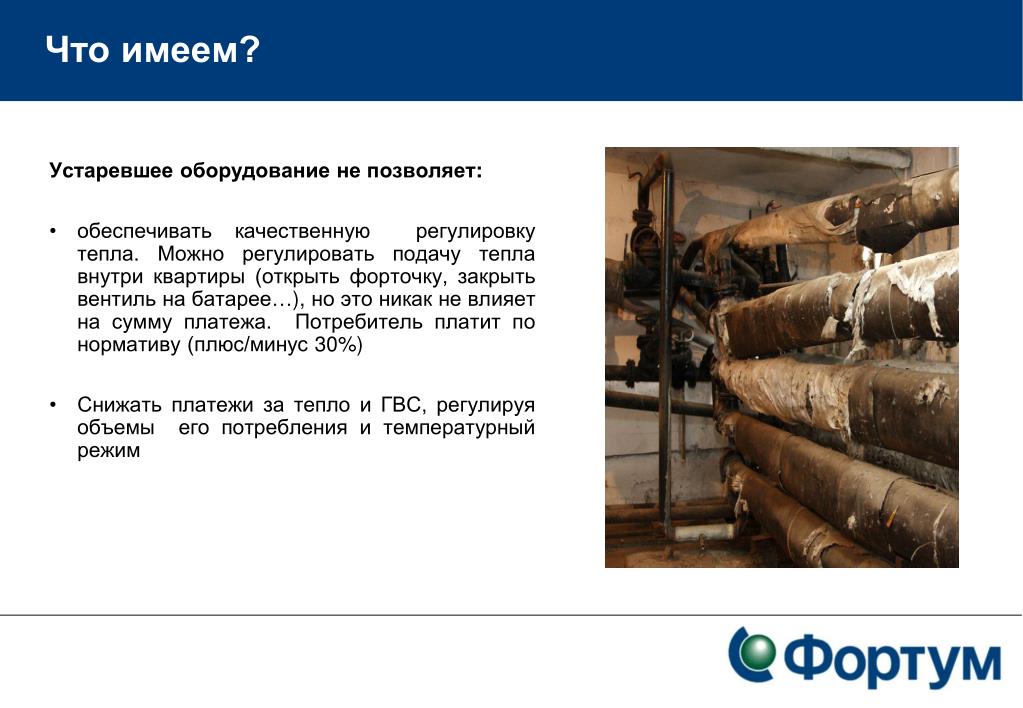 Что имеем?

Устаревшее оборудование не позволяет:

• обеспечивать качественную регулировку тепла. Можно регулировать подачу тепла внутри квартиры (открыть форточку, закрыть вентиль на батарее…), но это никак не влияет на сумму платежа. Потребитель платит по нормативу (плюс/минус 30%)

• Снижать платежи за тепло и ГВС, регулируя объемы его потребления и температурный режим

Фортум